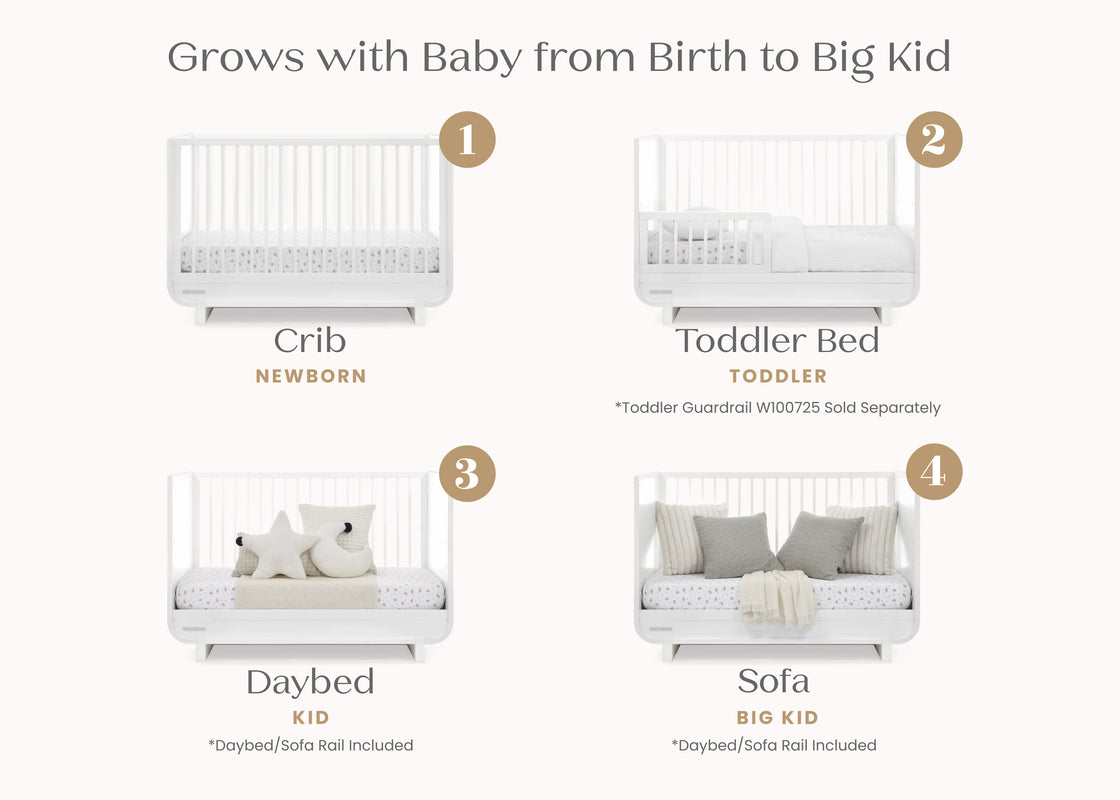 Grows with Baby from Birth to Big Kid

1

Crib
NEWBORN

2

Toddler Bed
TODDLER
*Toddler Guardrail W100725 Sold Separately

3

Daybed
KID
*Daybed/Sofa Rail Included

4

Sofa
BIG KID
*Daybed/Sofa Rail Included